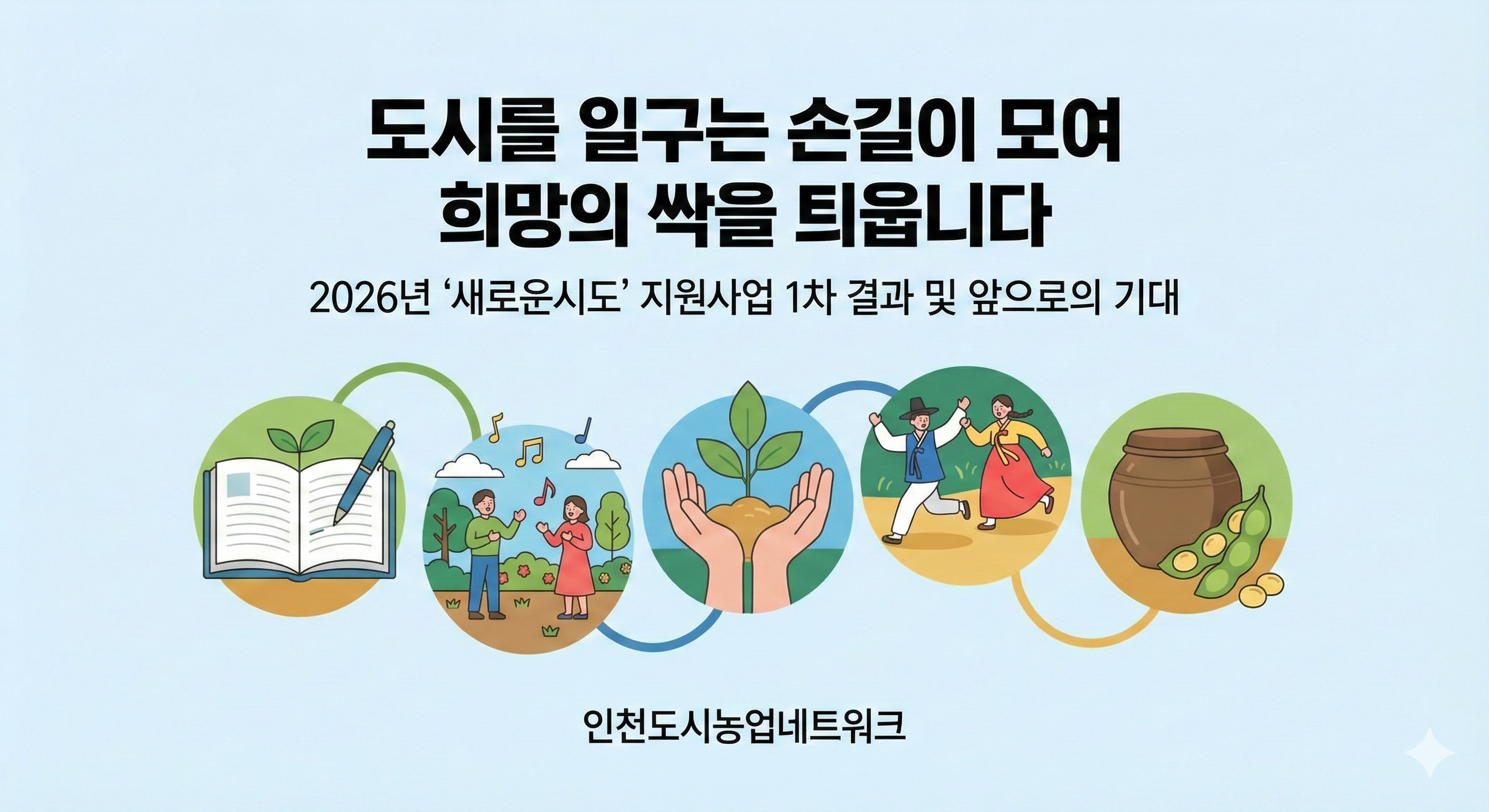 도시를 일구는 손길이 모여
희망의 싹을 틔웁니다

2026년 ‘새로운시도’ 지원사업 1차 결과 및 앞으로의 기대

인천도시농업네트워크